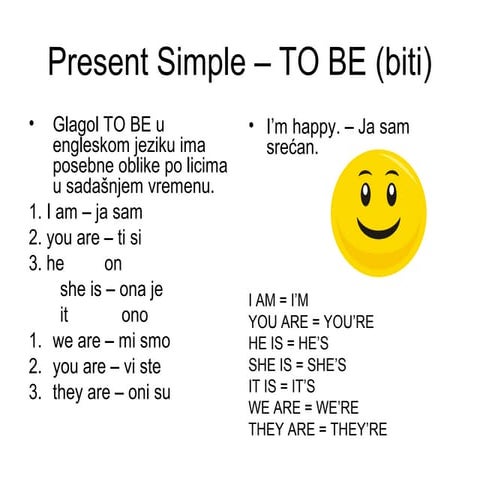 Present Simple – TO BE (biti)

• Glagol TO BE u engleskom jeziku ima posebne oblike po licima u sadašnjem vremenu.

1. I am – ja sam
2. you are – ti si
3. he on
she is – ona je
it ono
1. we are – mi smo
2. you are – vi ste
3. they are – oni su

• I'm happy. – Ja sam srećan.

I AM = I'M
YOU ARE = YOU'RE
HE IS = HE'S
SHE IS = SHE'S
IT IS = IT'S
WE ARE = WE'RE
THEY ARE = THEY'RE